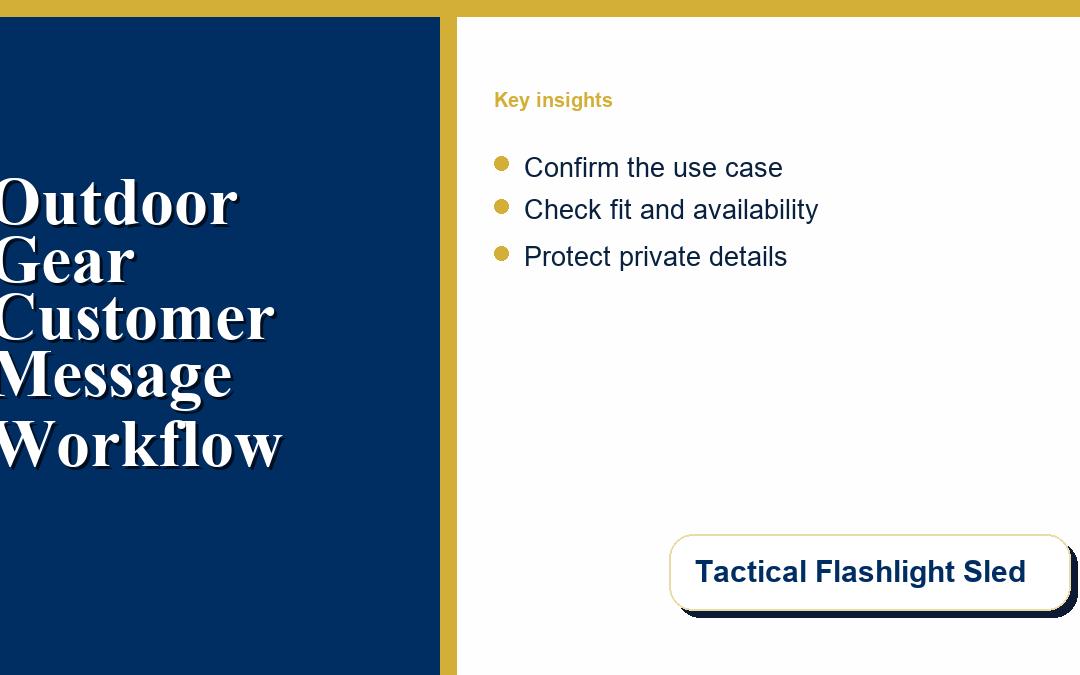 Outdoor Gear Customer Message Workflow

Key insights

• Confirm the use case
• Check fit and availability
• Protect private details

Tactical Flashlight Sled